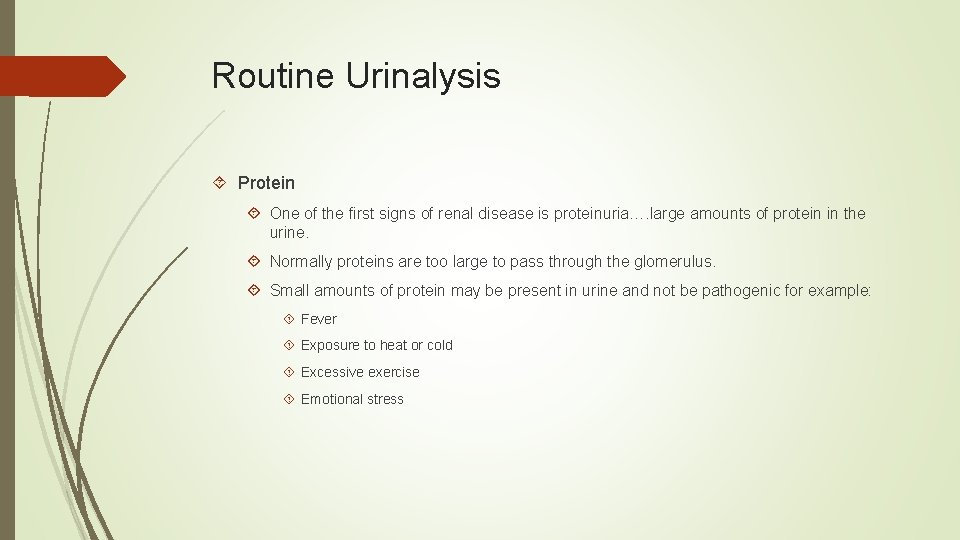 Routine Urinalysis

Protein

One of the first signs of renal disease is proteinuria….large amounts of protein in the urine.

Normally proteins are too large to pass through the glomerulus.

Small amounts of protein may be present in urine and not be pathogenic for example:

Fever

Exposure to heat or cold

Excessive exercise

Emotional stress